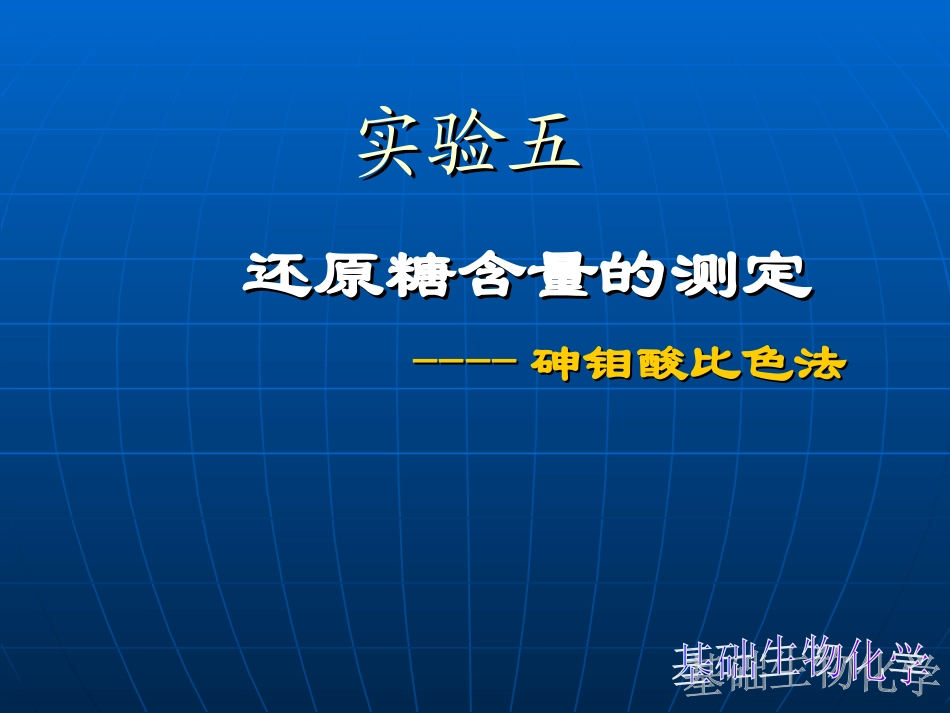 实验五

还原糖含量的测定

----- 砷钼酸比色法

基础生物化学